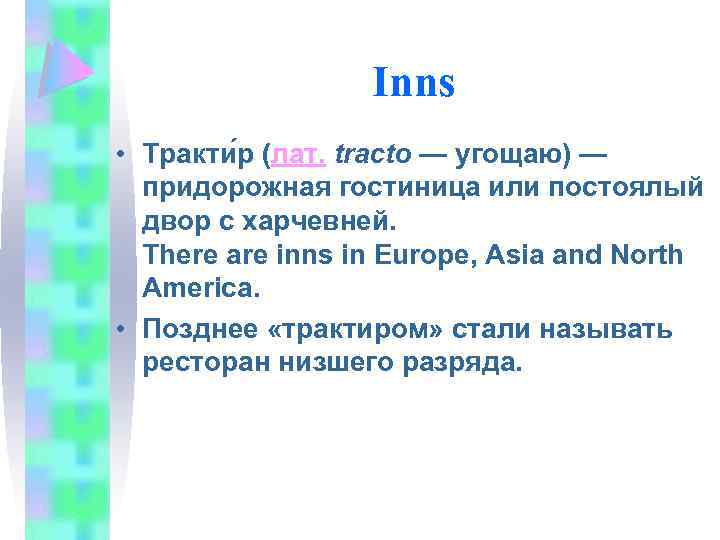 Inns

• Тракти́р (лат. tracto — угощаю) — придорожная гостиница или постоялый двор с харчевней.
There are inns in Europe, Asia and North America.

• Позднее «трактиром» стали называть ресторан низшего разряда.